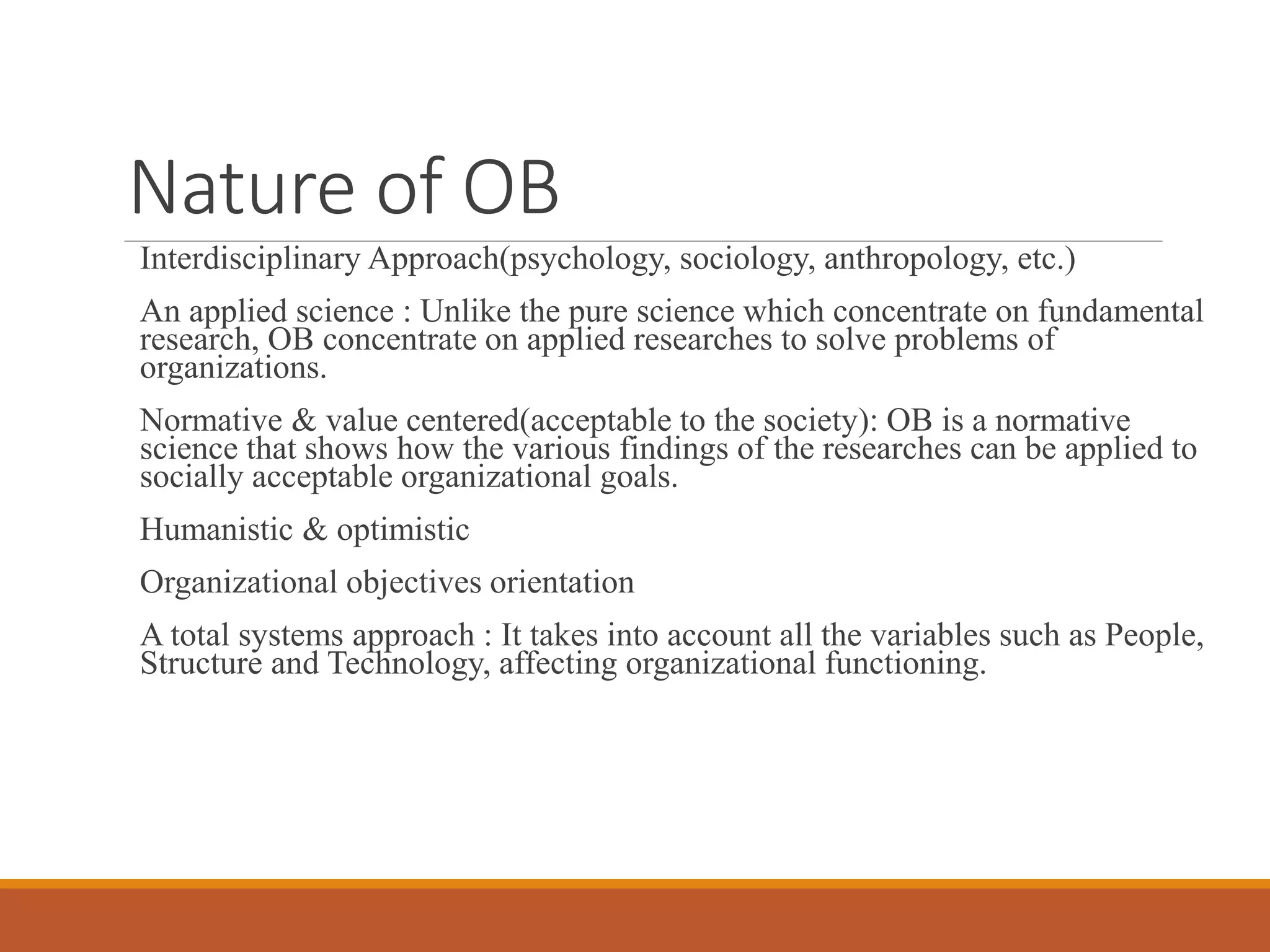 Nature of OB

Interdisciplinary Approach(psychology, sociology, anthropology, etc.)

An applied science : Unlike the pure science which concentrate on fundamental research, OB concentrate on applied researches to solve problems of organizations.

Normative & value centered(acceptable to the society): OB is a normative science that shows how the various findings of the researches can be applied to socially acceptable organizational goals.

Humanistic & optimistic

Organizational objectives orientation

A total systems approach : It takes into account all the variables such as People, Structure and Technology, affecting organizational functioning.